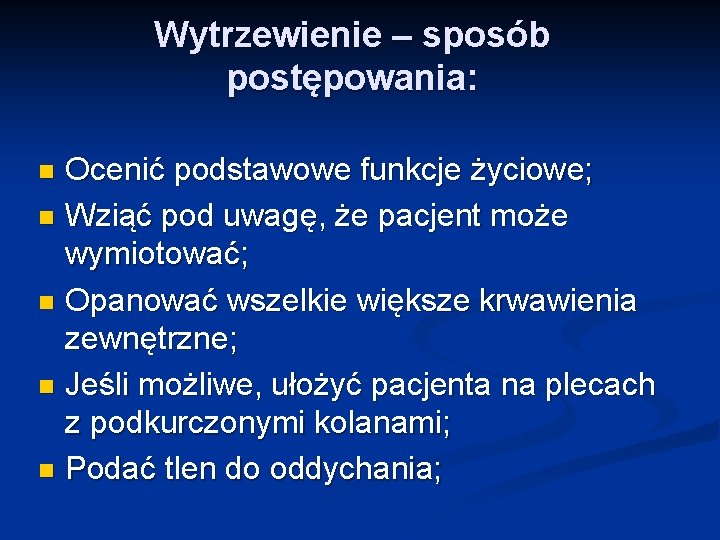 Wytrzewienie – sposób postępowania:

- Ocenić podstawowe funkcje życiowe;
- Wziąć pod uwagę, że pacjent może wymiotować;
- Opanować wszelkie większe krwawienia zewnętrzne;
- Jeśli możliwe, ułożyć pacjenta na plecach z podkurczonymi kolanami;
- Podać tlen do oddychania;